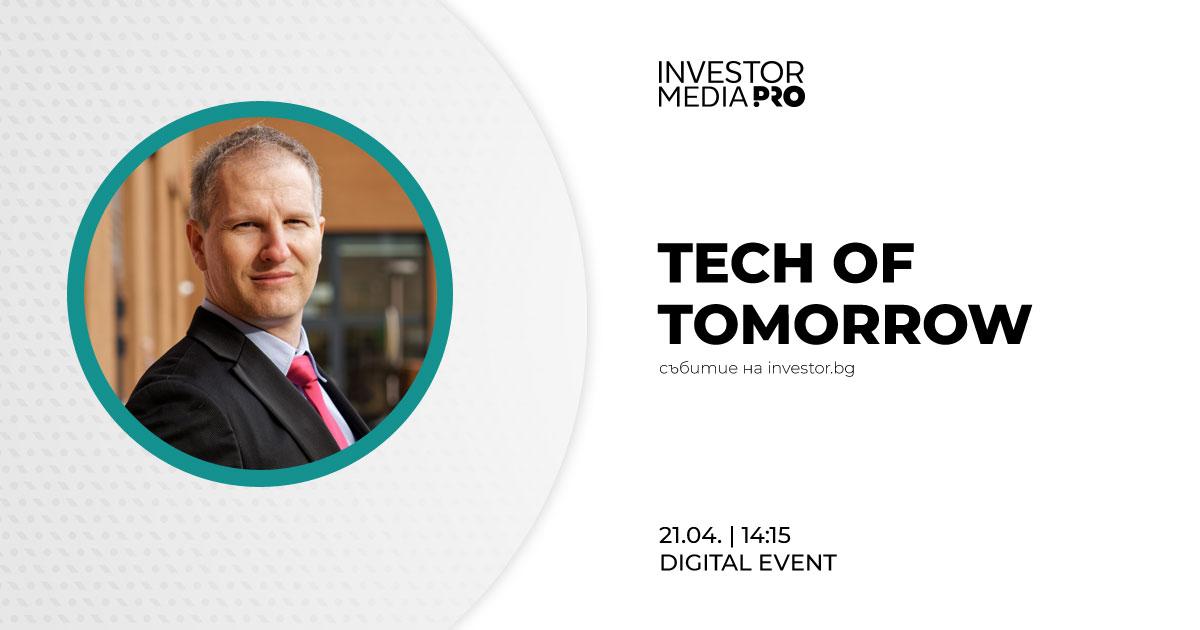 INVESTOR MEDIA PRO

TECH OF TOMORROW

събитие на investor.bg

21.04. | 14:15
DIGITAL EVENT